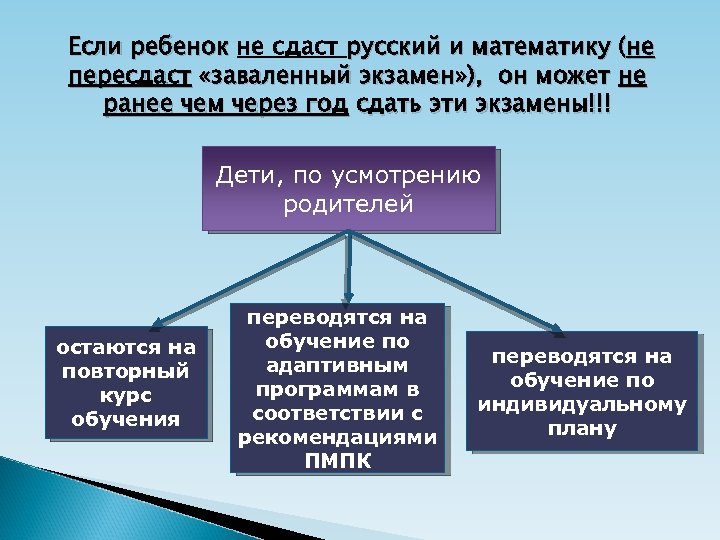 Если ребенок не сдаст русский и математику (не пересдаст «заваленный экзамен»), он может не ранее чем через год сдать эти экзамены!!!

Дети, по усмотрению родителей

остаются на повторный курс обучения

переводятся на обучение по адаптивным программам в соответствии с рекомендациями ПМПК

переводятся на обучение по индивидуальному плану